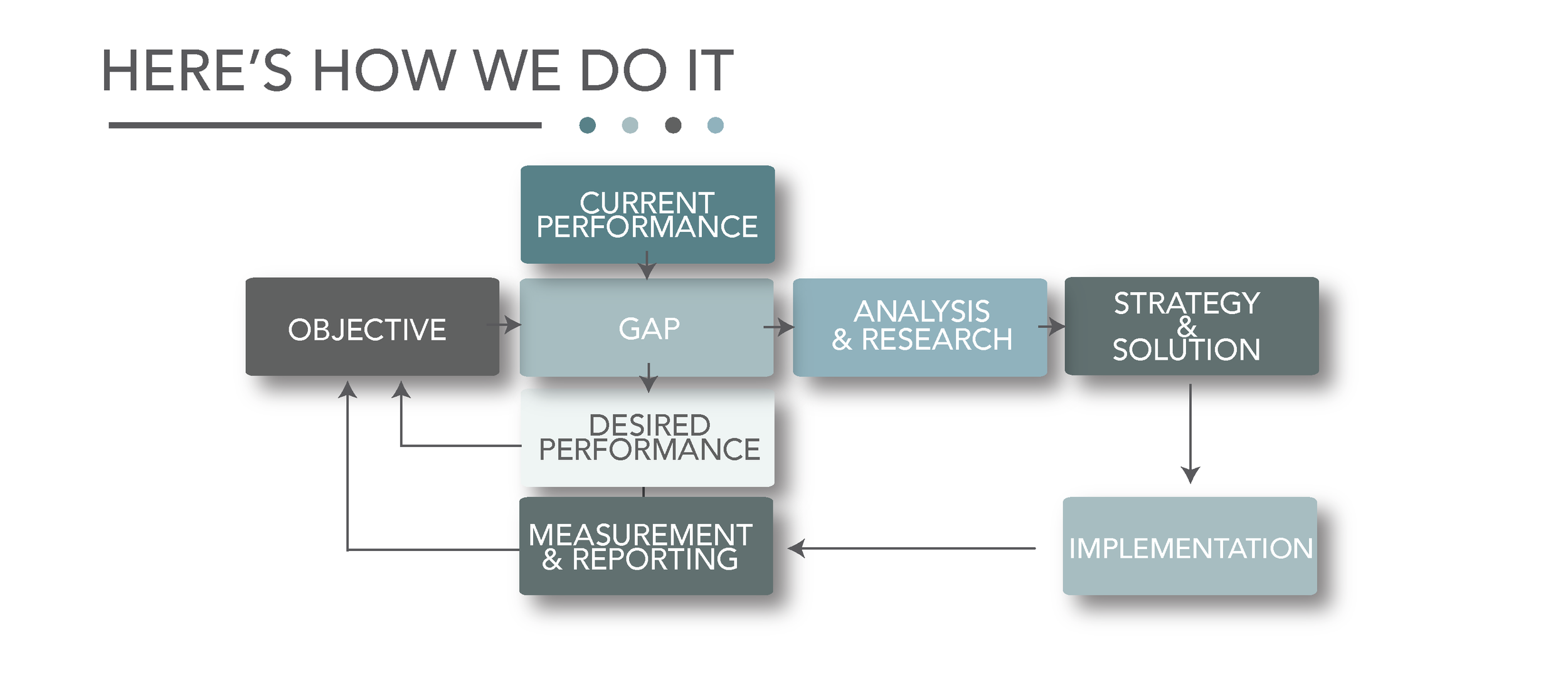 HERE'S HOW WE DO IT

CURRENT PERFORMANCE

OBJECTIVE

GAP

ANALYSIS & RESEARCH

STRATEGY & SOLUTION

DESIRED PERFORMANCE

MEASUREMENT & REPORTING

IMPLEMENTATION